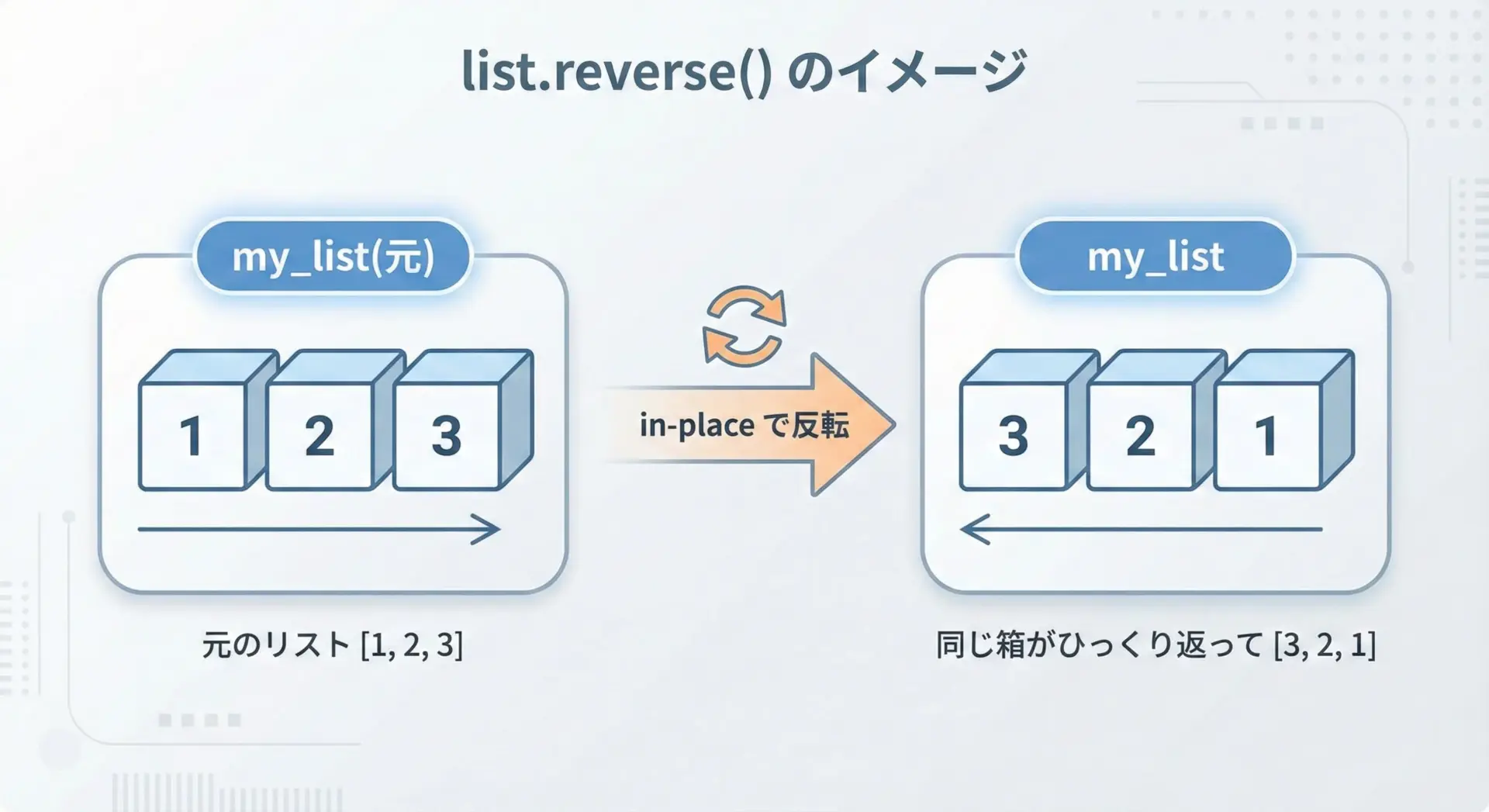 list.reverse() のイメージ

my_list(元)

1 2 3

元のリスト [1, 2, 3]

in-place で反転

my_list

3 2 1

同じ箱がひっくり返って [3, 2, 1]